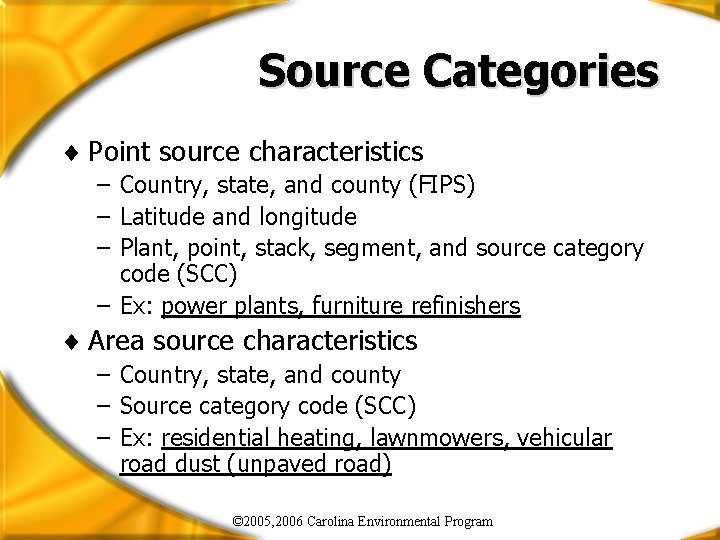 Source Categories

♦ Point source characteristics
– Country, state, and county (FIPS)
– Latitude and longitude
– Plant, point, stack, segment, and source category code (SCC)
– Ex: power plants, furniture refinishers

♦ Area source characteristics
– Country, state, and county
– Source category code (SCC)
– Ex: residential heating, lawnmowers, vehicular road dust (unpaved road)

©2005,2006 Carolina Environmental Program